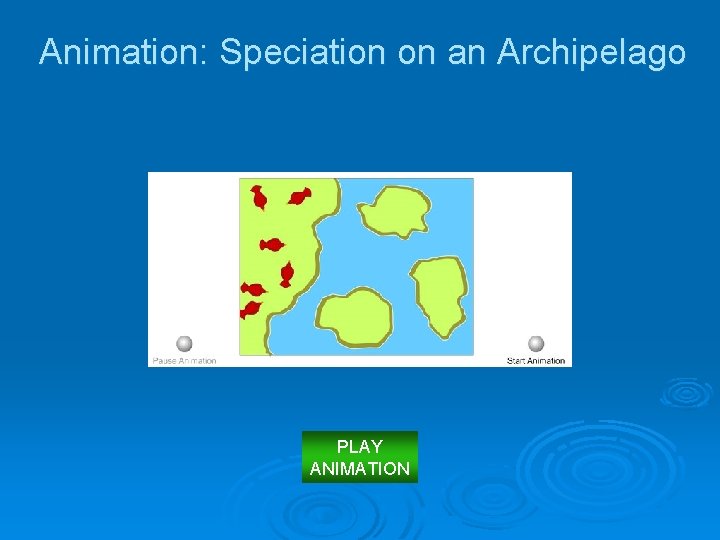 Animation: Speciation on an Archipelago

Pause Animation

Start Animation

PLAY ANIMATION